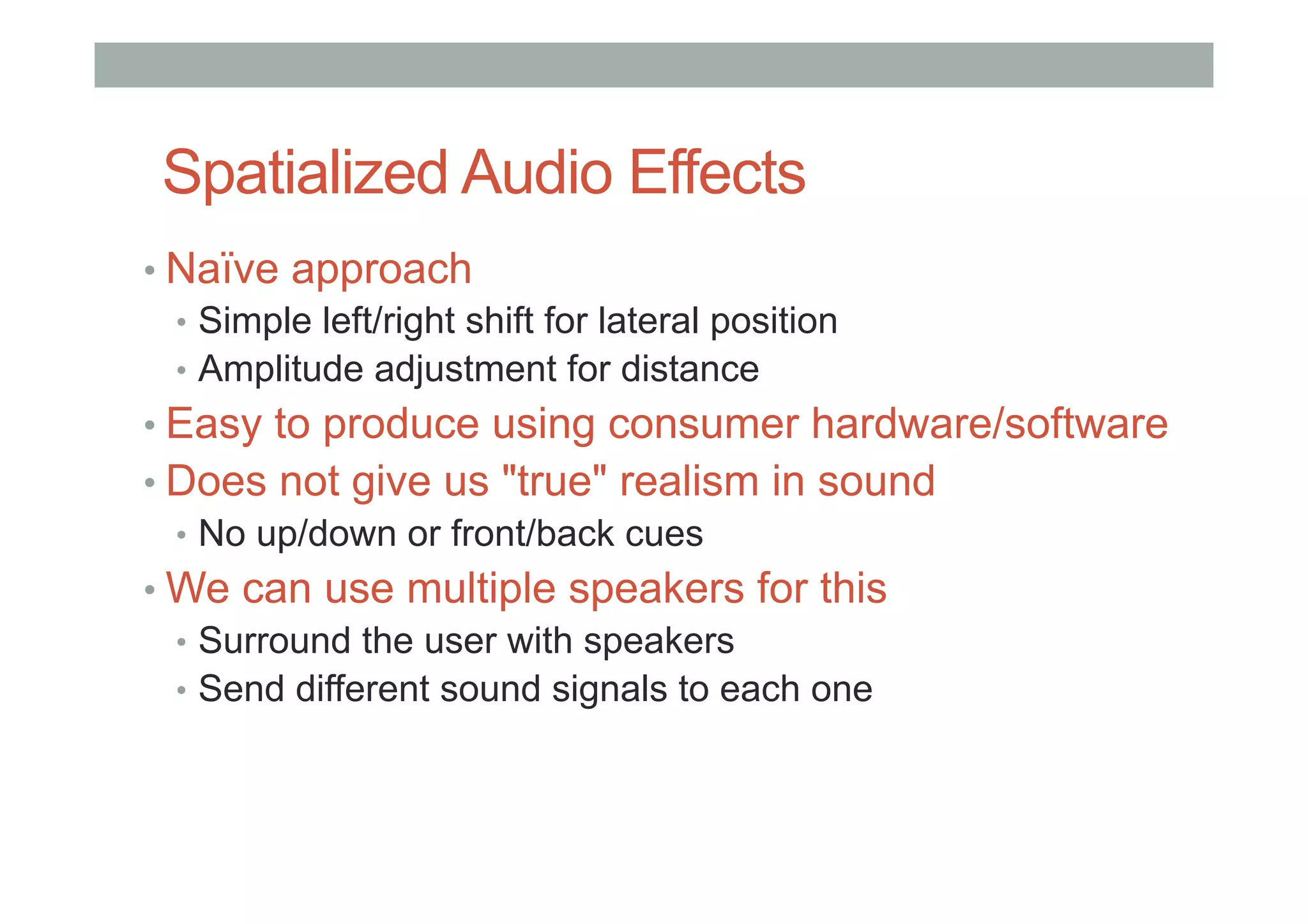 Spatialized Audio Effects

• Naïve approach
  • Simple left/right shift for lateral position
  • Amplitude adjustment for distance
• Easy to produce using consumer hardware/software
• Does not give us "true" realism in sound
  • No up/down or front/back cues
• We can use multiple speakers for this
  • Surround the user with speakers
  • Send different sound signals to each one